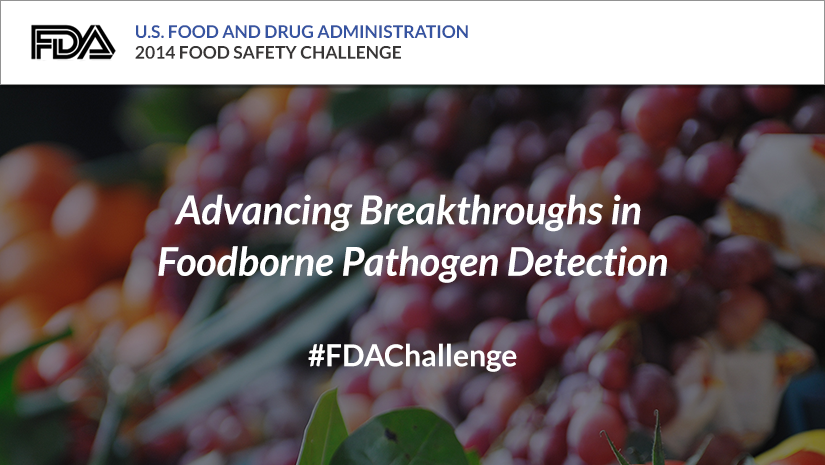 FDA

U.S. FOOD AND DRUG ADMINISTRATION
2014 FOOD SAFETY CHALLENGE

Advancing Breakthroughs in Foodborne Pathogen Detection

#FDAChallenge